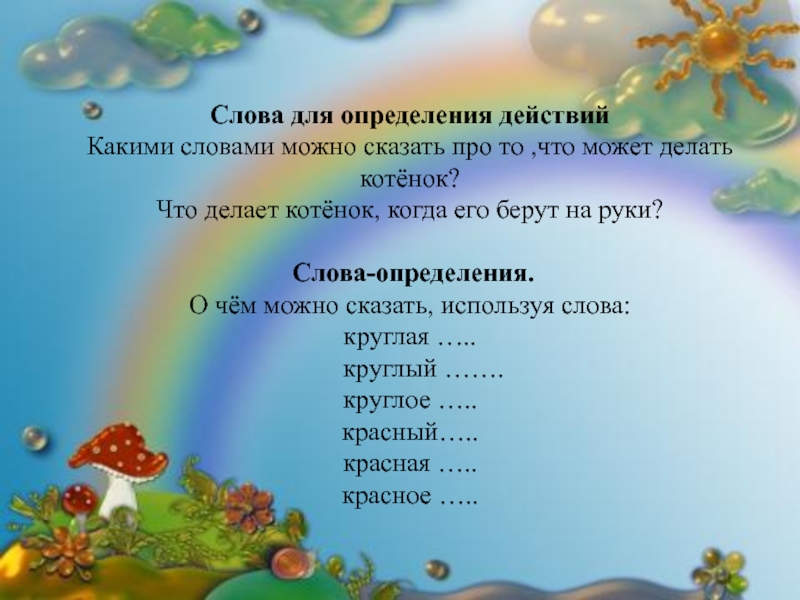 Слова для определения действий
Какими словами можно сказать про то ,что может делать котёнок?
Что делает котёнок, когда его берут на руки?

Слова-определения.
О чём можно сказать, используя слова:
круглая …..
круглый …….
круглое …..
красный…..
красная …..
красное …..